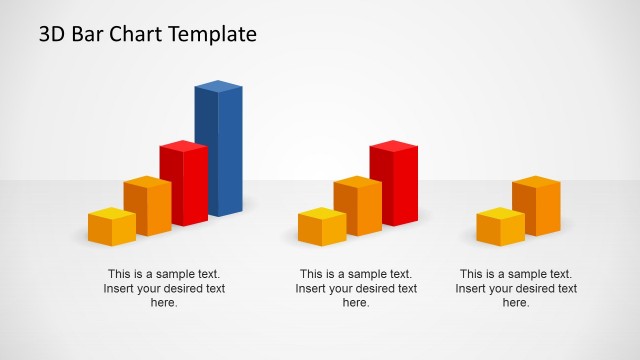 3D Bar Chart Template

This is a sample text. Insert your desired text here.

This is a sample text. Insert your desired text here.

This is a sample text. Insert your desired text here.